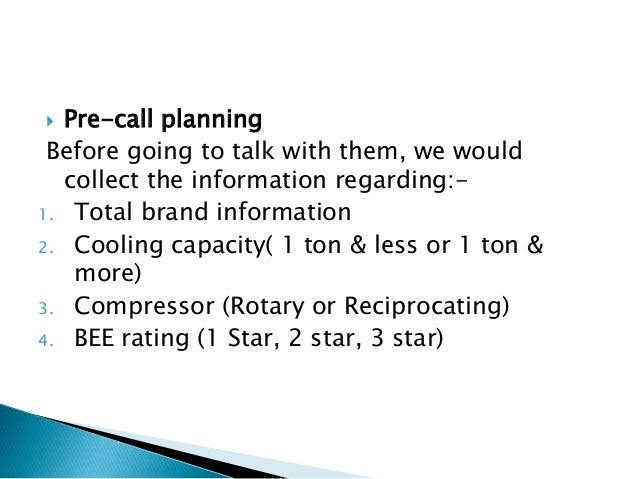 Pre-call planning

Before going to talk with them, we would collect the information regarding:-

1. Total brand information
2. Cooling capacity( 1 ton & less or 1 ton & more)
3. Compressor (Rotary or Reciprocating)
4. BEE rating (1 Star, 2 star, 3 star)